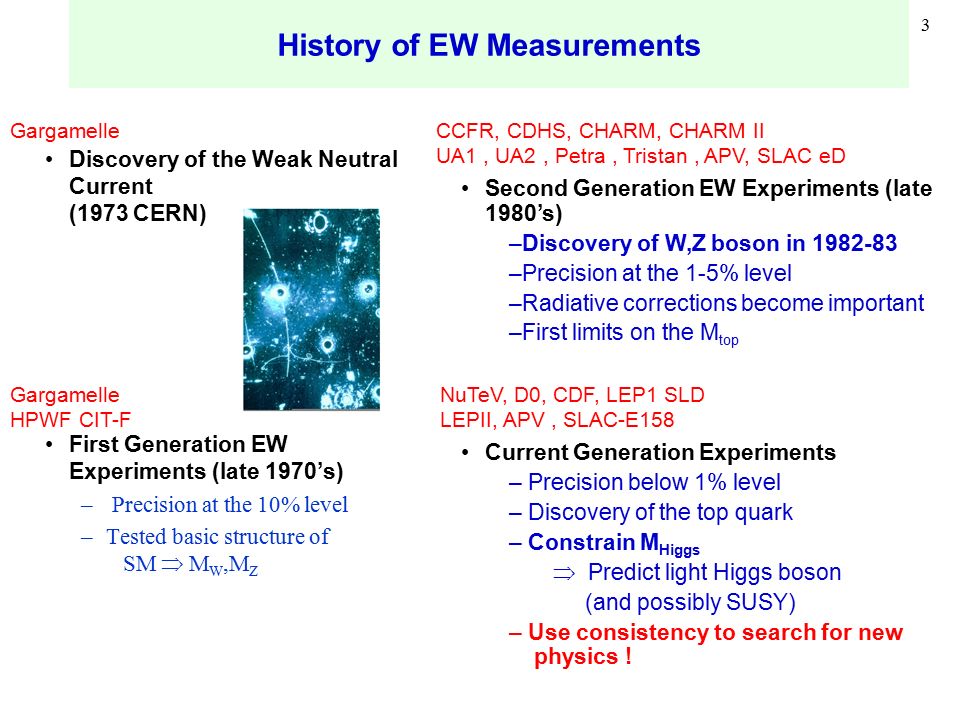 3

History of EW Measurements

Gargamelle

• Discovery of the Weak Neutral Current (1973 CERN)

Gargamelle
HPWF CIT-F

• First Generation EW Experiments (late 1970's)
– Precision at the 10% level
– Tested basic structure of SM $\Rightarrow$ $M_W$,$M_Z$

CCFR, CDHS, CHARM, CHARM II
UA1 , UA2 , Petra , Tristan , APV, SLAC eD

• Second Generation EW Experiments (late 1980's)
–Discovery of W,Z boson in 1982-83
–Precision at the 1-5% level
–Radiative corrections become important
–First limits on the $M_{top}$

NuTeV, D0, CDF, LEP1 SLD
LEPII, APV , SLAC-E158

• Current Generation Experiments
– Precision below 1% level
– Discovery of the top quark
– Constrain $M_{Higgs}$
$\Rightarrow$ Predict light Higgs boson (and possibly SUSY)
– Use consistency to search for new physics !